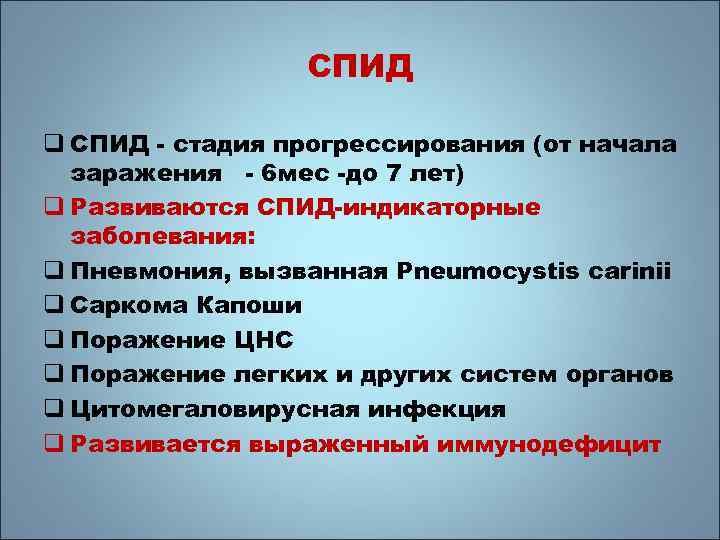 СПИД

❑ СПИД - стадия прогрессирования (от начала заражения - 6мес -до 7 лет)

❑ Развиваются СПИД-индикаторные заболевания:

❑ Пневмония, вызванная Pneumocystis carinii

❑ Саркома Капоши

❑ Поражение ЦНС

❑ Поражение легких и других систем органов

❑ Цитомегаловирусная инфекция

❑ Развивается выраженный иммунодефицит